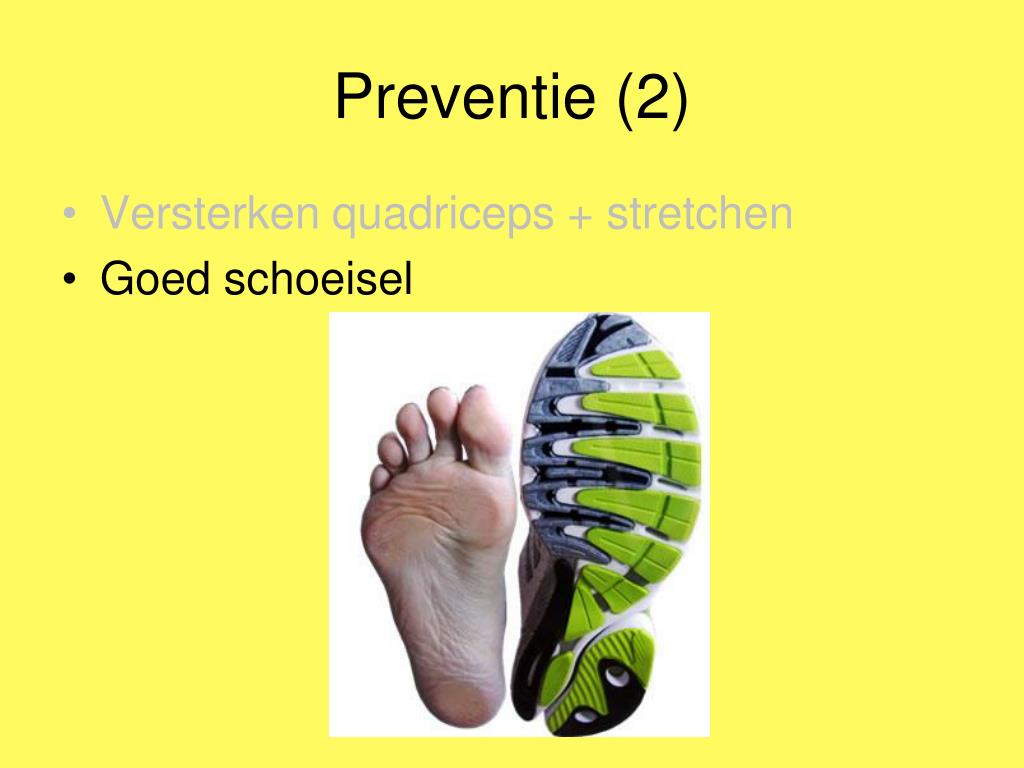 Preventie (2)

• Versterken quadriceps + stretchen
• Goed schoeisel